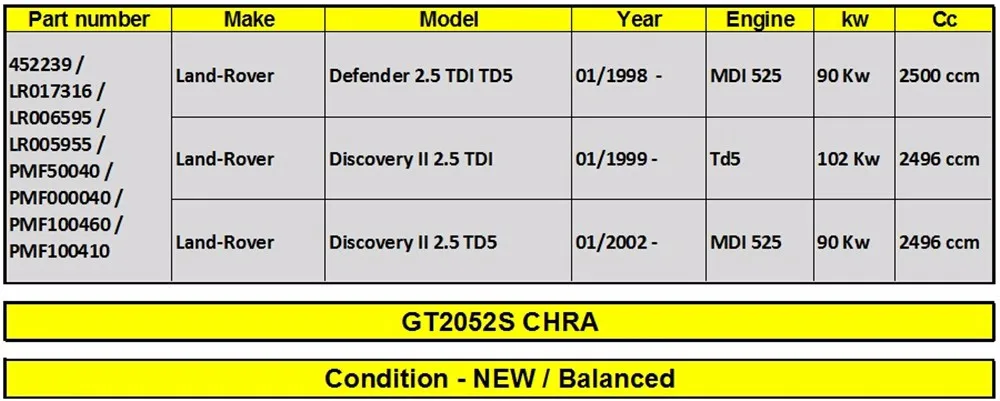 | Part number | Make | Model | Year | Engine | kw | Cc |
|---|---|---|---|---|---|---|
| 452239 / LR017316 / LR006595 / LR005955 / PMF50040 / PMF000040 / PMF100460 / PMF100410 | Land-Rover | Defender 2.5 TDI TD5 | 01/1998 - | MDI 525 | 90 Kw | 2500 ccm |
| | Land-Rover | Discovery II 2.5 TDI | 01/1999 - | Td5 | 102 Kw | 2496 ccm |
| | Land-Rover | Discovery II 2.5 TD5 | 01/2002 - | MDI 525 | 90 Kw | 2496 ccm |

GT2052S CHRA

Condition - NEW / Balanced